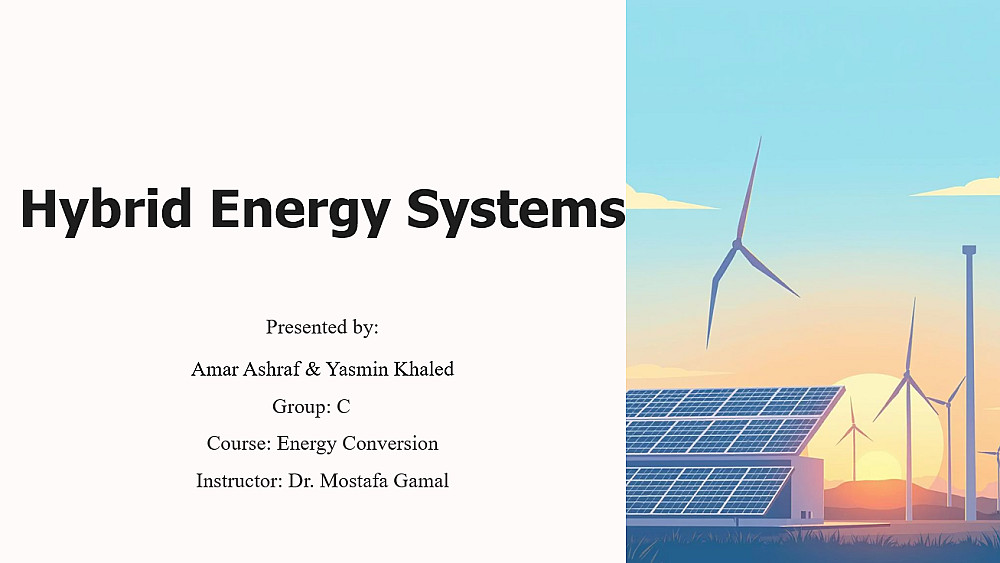 Hybrid Energy Systems

Presented by:

Amar Ashraf & Yasmin Khaled

Group: C

Course: Energy Conversion

Instructor: Dr. Mostafa Gamal